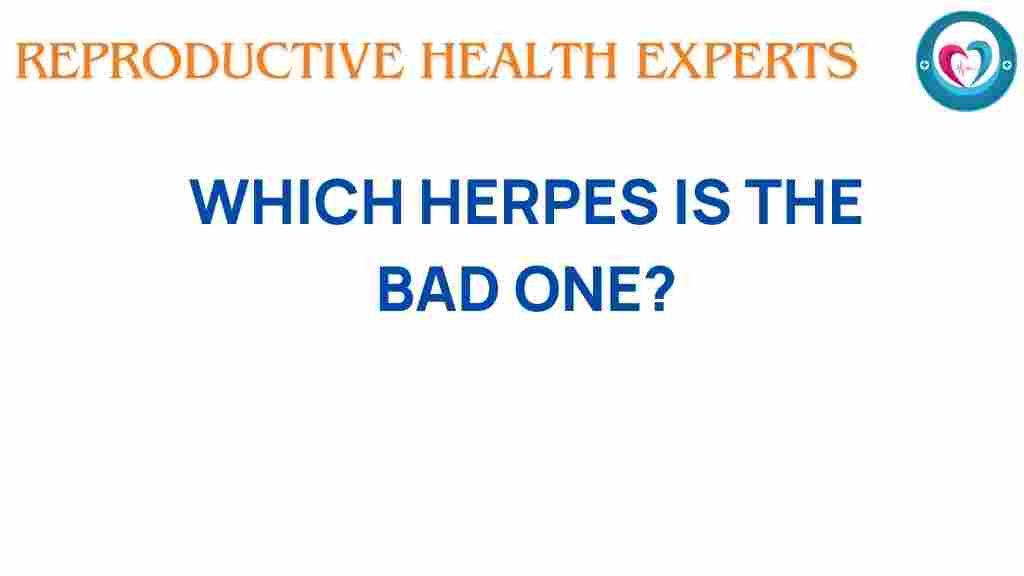 REPRODUCTIVE HEALTH EXPERTS

WHICH HERPES IS THE BAD ONE?